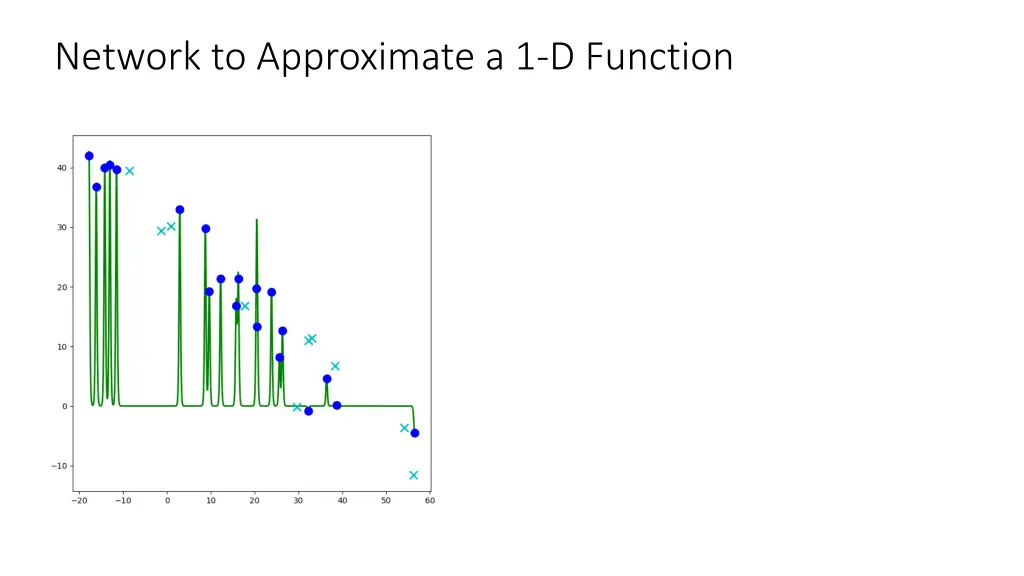 Network to Approximate a 1-D Function

40
30
20
10
0
−10

−20 −10 0 10 20 30 40 50 60